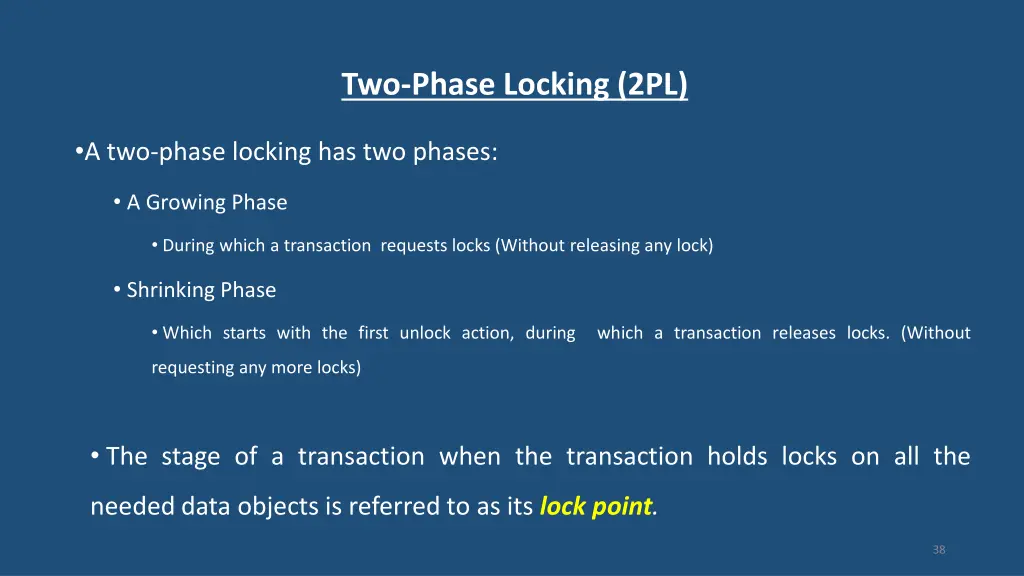 Two-Phase Locking (2PL)

•A two-phase locking has two phases:

• A Growing Phase

• During which a transaction requests locks (Without releasing any lock)

• Shrinking Phase

• Which starts with the first unlock action, during which a transaction releases locks. (Without requesting any more locks)

• The stage of a transaction when the transaction holds locks on all the needed data objects is referred to as its lock point.

38